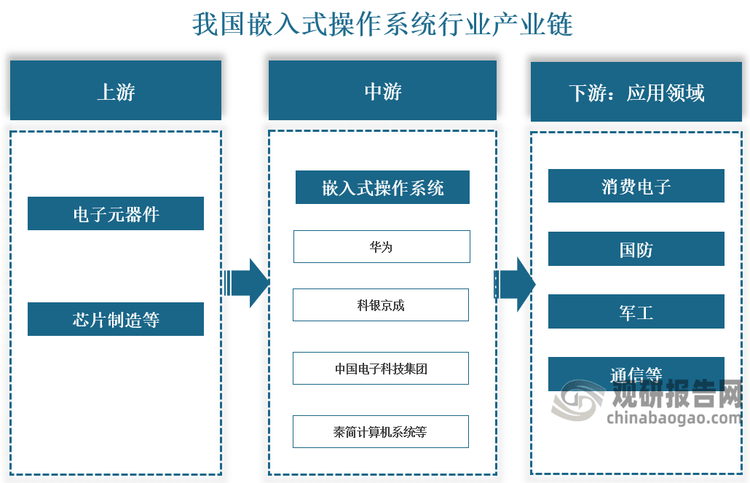 我国嵌入式操作系统行业产业链

上游

电子元器件

芯片制造等

中游

嵌入式操作系统

华为

科银京成

中国电子科技集团

秦简计算机系统等

下游：应用领域

消费电子

国防

军工

通信等

观研报告网
chinabaogao.com